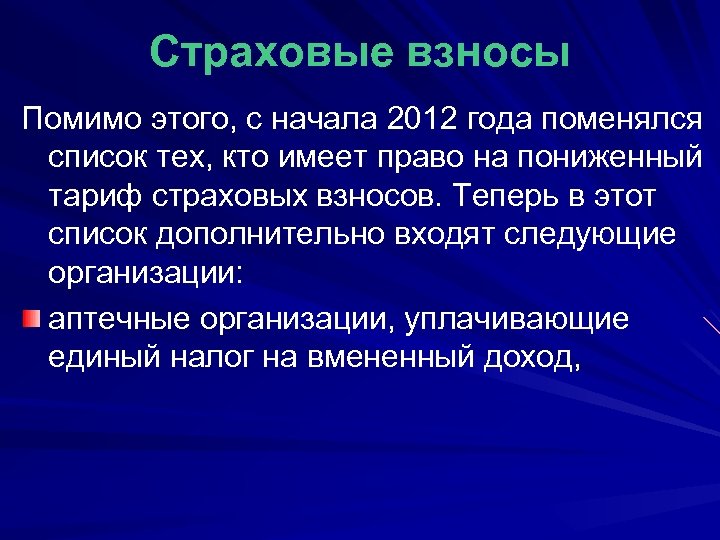 Страховые взносы

Помимо этого, с начала 2012 года поменялся список тех, кто имеет право на пониженный тариф страховых взносов. Теперь в этот список дополнительно входят следующие организации:

аптечные организации, уплачивающие единый налог на вмененный доход,